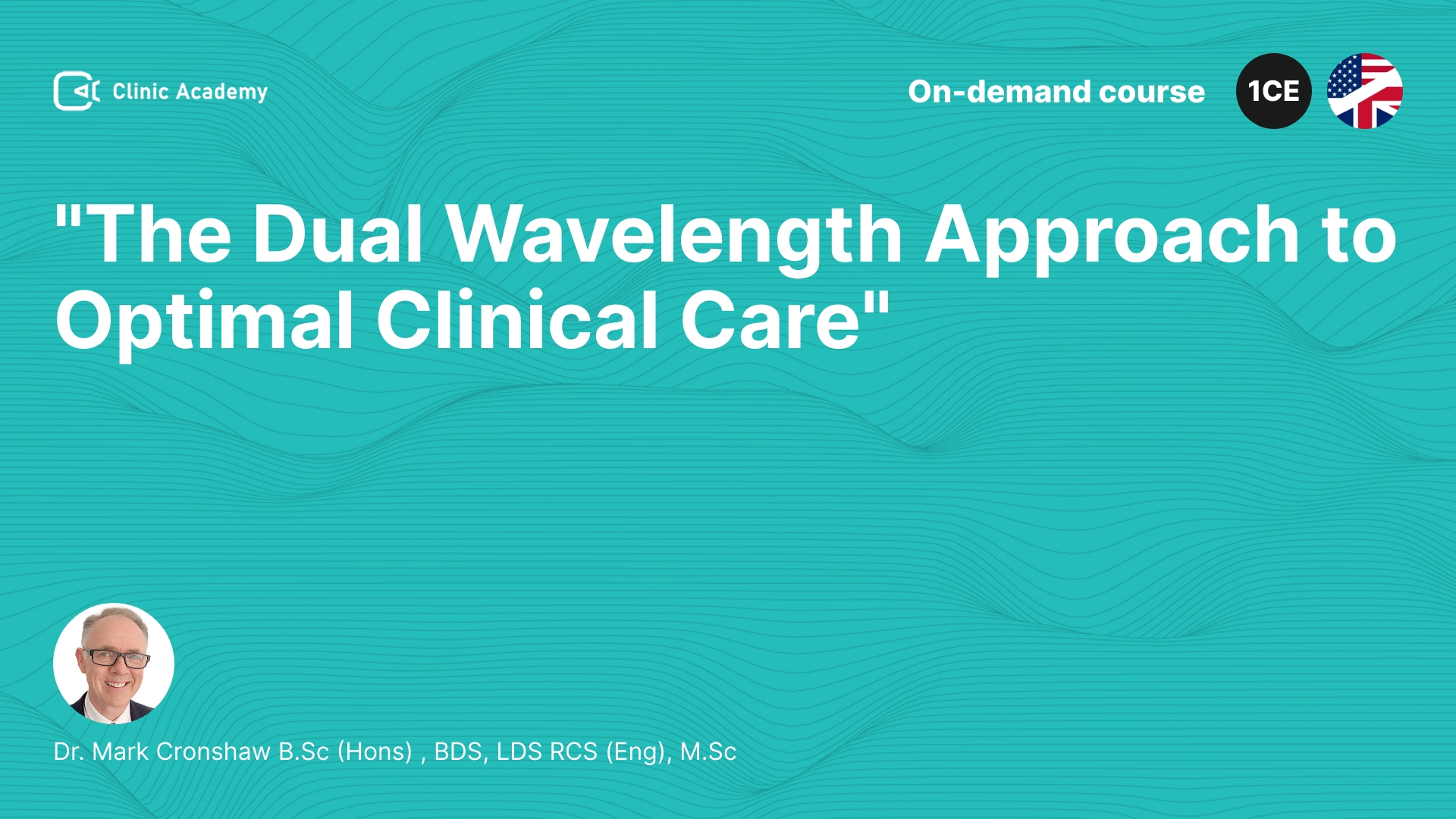 Clinic Academy

On-demand course

1CE

"The Dual Wavelength Approach to Optimal Clinical Care"

Dr. Mark Cronshaw B.Sc (Hons) , BDS, LDS RCS (Eng), M.Sc